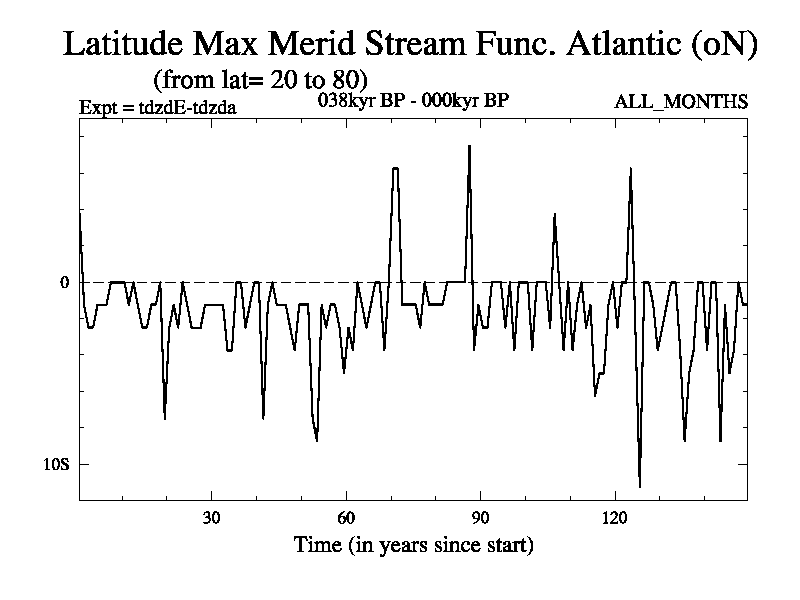 Latitude Max Merid Stream Func. Atlantic (oN)
(from lat= 20 to 80)
Expt = tdzdE-tdzda
038kyr BP - 000kyr BP
ALL_MONTHS

0
10S

30
60
90
120

Time (in years since start)